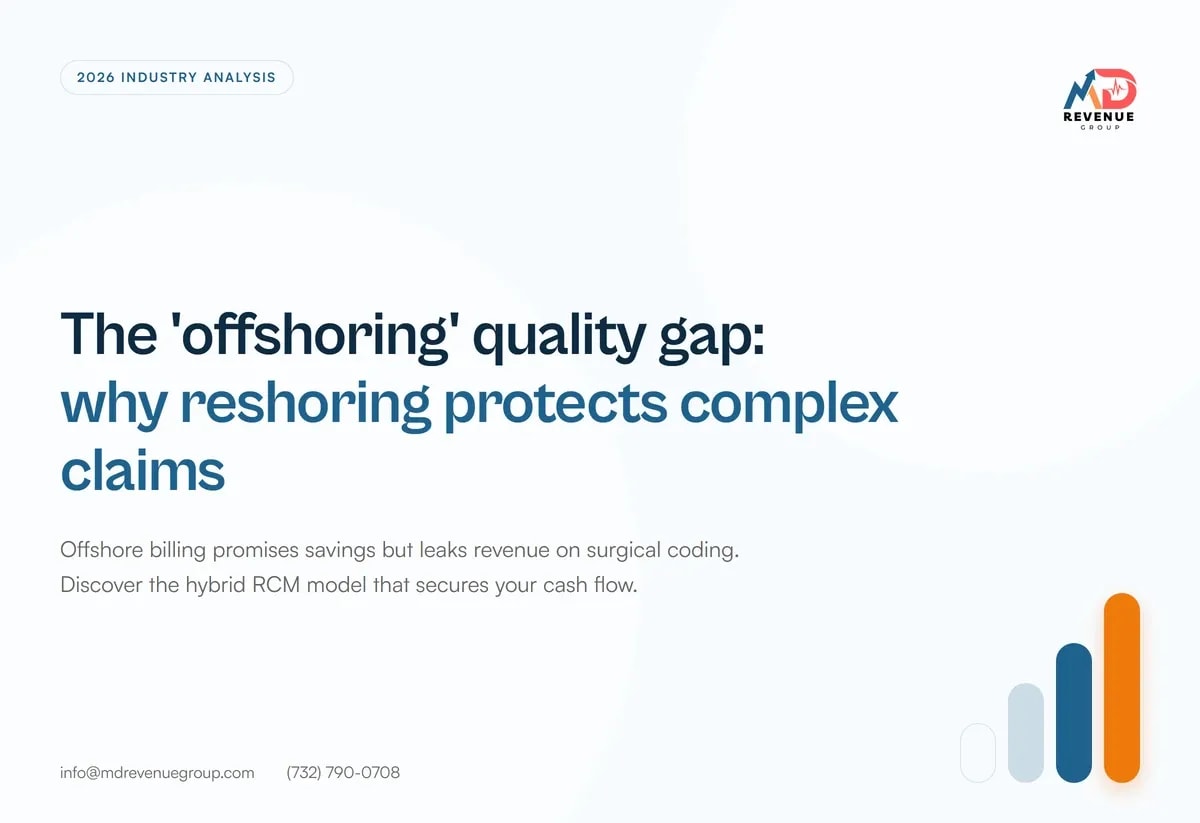 2026 INDUSTRY ANALYSIS

MD
REVENUE
GROUP

The 'offshoring' quality gap: why reshoring protects complex claims

Offshore billing promises savings but leaks revenue on surgical coding. Discover the hybrid RCM model that secures your cash flow.

info@mdrevenuegroup.com (732) 790-0708